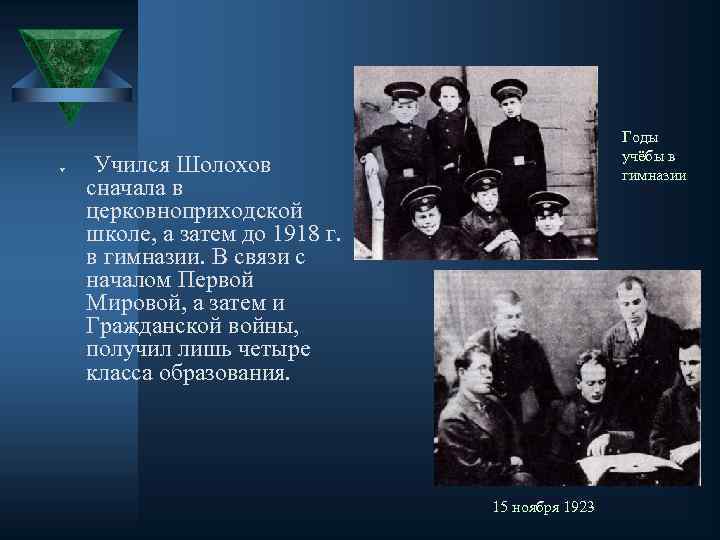 Учился Шолохов сначала в церковноприходской школе, а затем до 1918 г. в гимназии. В связи с началом Первой Мировой, а затем и Гражданской войны, получил лишь четыре класса образования.

Годы учёбы в гимназии

15 ноября 1923